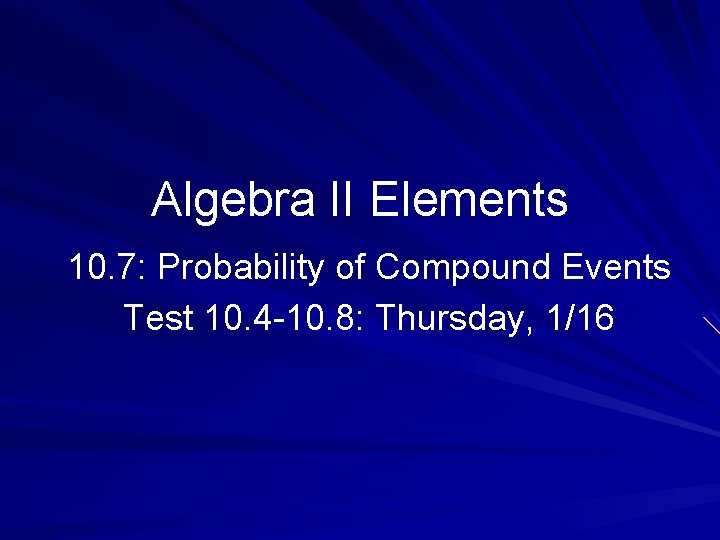 Algebra II Elements

10.7: Probability of Compound Events

Test 10.4-10.8: Thursday, 1/16